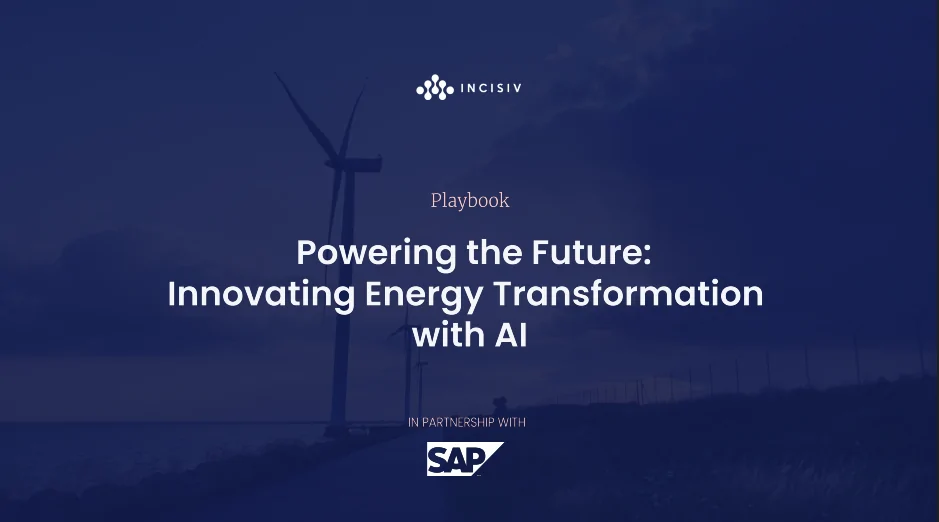 INCISIV

Playbook

Powering the Future: Innovating Energy Transformation with AI

IN PARTNERSHIP WITH

SAP